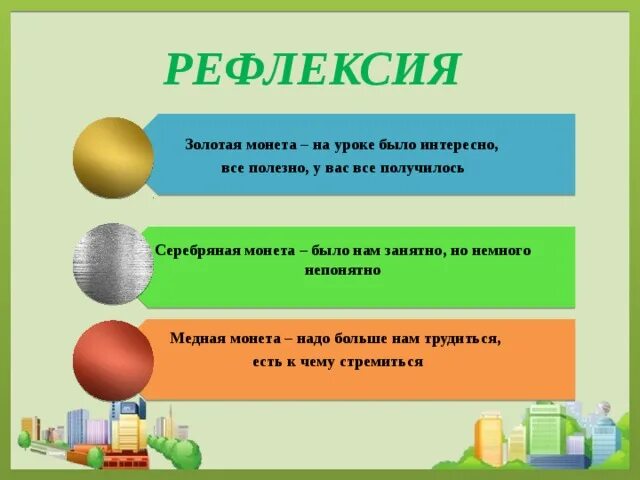 РЕФЛЕКСИЯ

Золотая монета – на уроке было интересно, все полезно, у вас все получилось

Серебряная монета – было нам занятно, но немного непонятно

Медная монета – надо больше нам трудиться, есть к чему стремиться